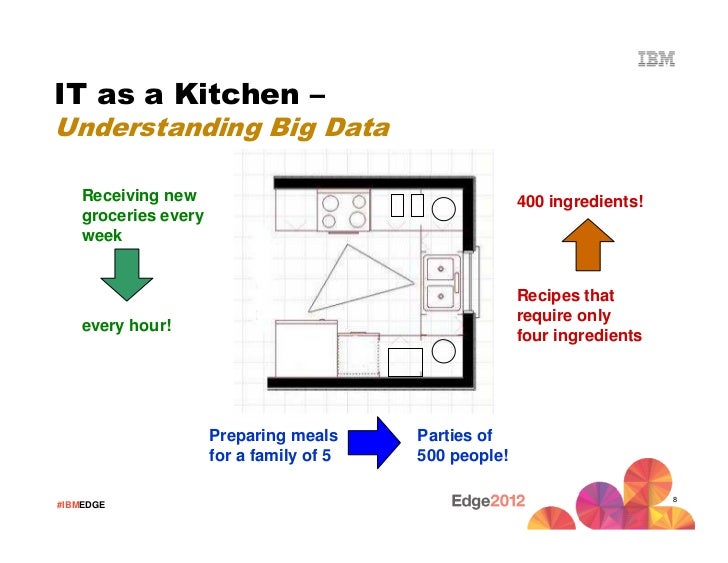 IBM

IT as a Kitchen –
Understanding Big Data

Receiving new groceries every week

every hour!

400 ingredients!

Recipes that require only four ingredients

Preparing meals for a family of 5

Parties of 500 people!

#IBMEDGE

Edge2012

8